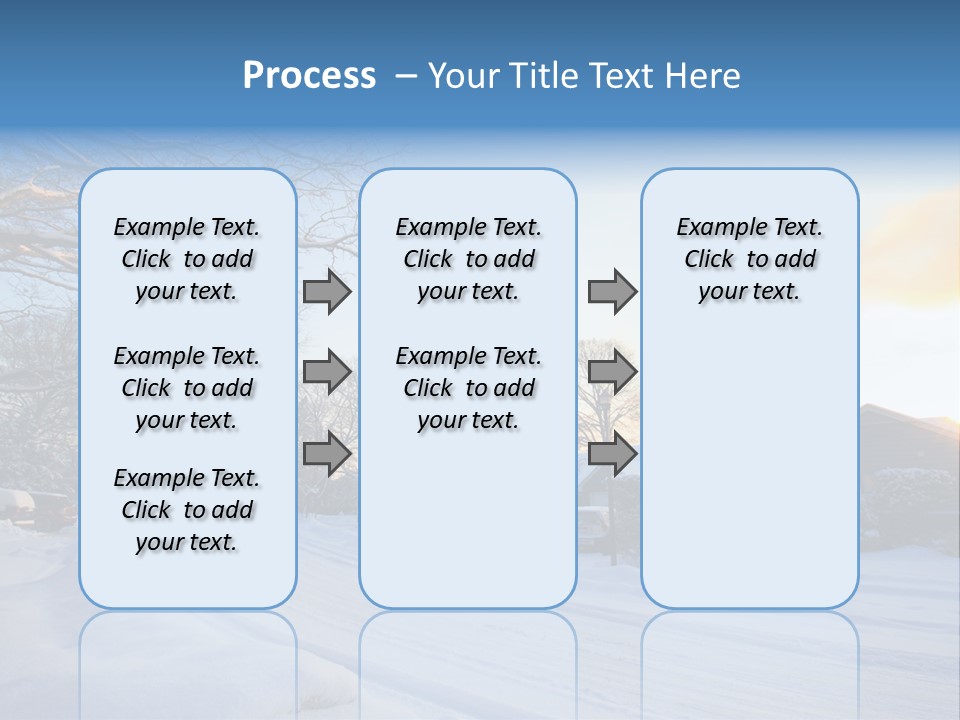 Process – Your Title Text Here

Example Text. Click to add your text.

Example Text. Click to add your text.

Example Text. Click to add your text.

Example Text. Click to add your text.

Example Text. Click to add your text.

Example Text. Click to add your text.